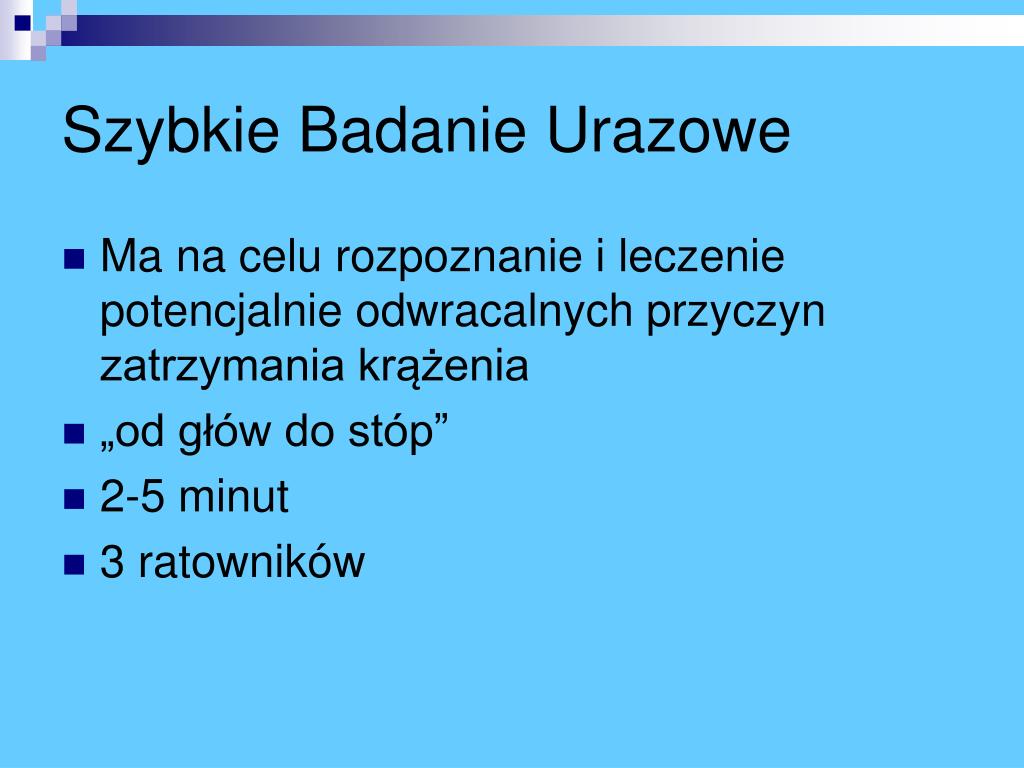 Szybkie Badanie Urazowe

- Ma na celu rozpoznanie i leczenie potencjalnie odwracalnych przyczyn zatrzymania krążenia
- „od głów do stóp”
- 2-5 minut
- 3 ratowników